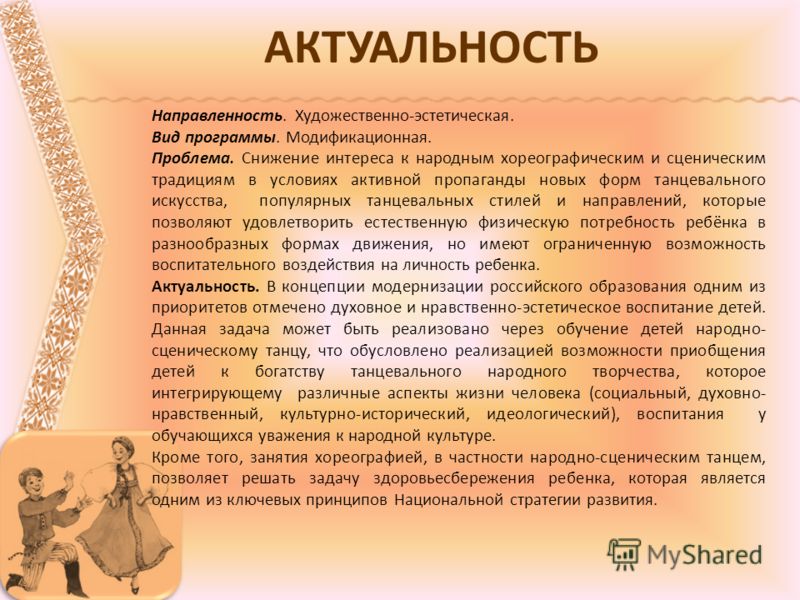 АКТУАЛЬНОСТЬ

Направленность. Художественно-эстетическая.
Вид программы. Модификационная.
Проблема. Снижение интереса к народным хореографическим и сценическим традициям в условиях активной пропаганды новых форм танцевального искусства, популярных танцевальных стилей и направлений, которые позволяют удовлетворить естественную физическую потребность ребёнка в разнообразных формах движения, но имеют ограниченную возможность воспитательного воздействия на личность ребенка.
Актуальность. В концепции модернизации российского образования одним из приоритетов отмечено духовное и нравственно-эстетическое воспитание детей. Данная задача может быть реализовано через обучение детей народно-сценическому танцу, что обусловлено реализацией возможности приобщения детей к богатству танцевального народного творчества, которое интегрирующему различные аспекты жизни человека (социальный, духовно-нравственный, культурно-исторический, идеологический), воспитания у обучающихся уважения к народной культуре.
Кроме того, занятия хореографией, в частности народно-сценическим танцем, позволяет решать задачу здоровьесбережения ребенка, которая является одним из ключевых принципов Национальной стратегии развития.

MyShared